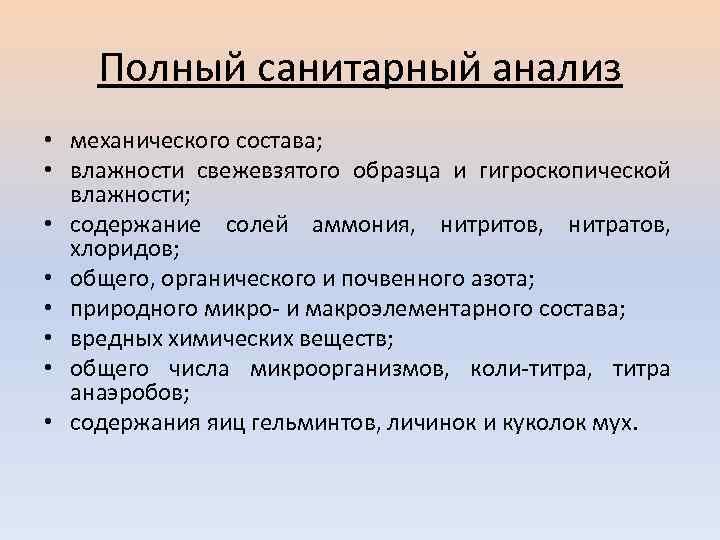 Полный санитарный анализ

• механического состава;
• влажности свежевзятого образца и гигроскопической влажности;
• содержание солей аммония, нитритов, нитратов, хлоридов;
• общего, органического и почвенного азота;
• природного микро- и макроэлементарного состава;
• вредных химических веществ;
• общего числа микроорганизмов, коли-титра, титра анаэробов;
• содержания яиц гельминтов, личинок и куколок мух.